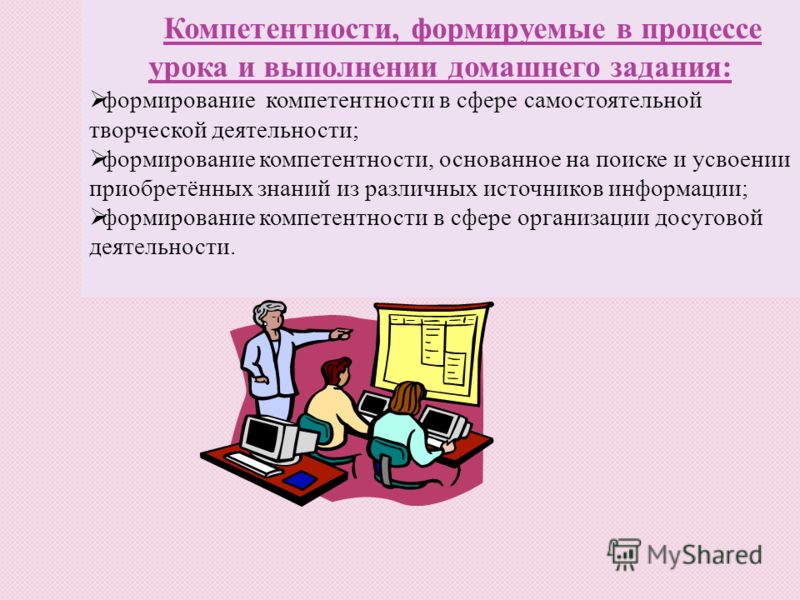 Компетентности, формируемые в процессе урока и выполнении домашнего задания:

➢формирование компетентности в сфере самостоятельной творческой деятельности;

➢формирование компетентности, основанное на поиске и усвоении приобретённых знаний из различных источников информации;

➢формирование компетентности в сфере организации досуговой деятельности.

MyShared